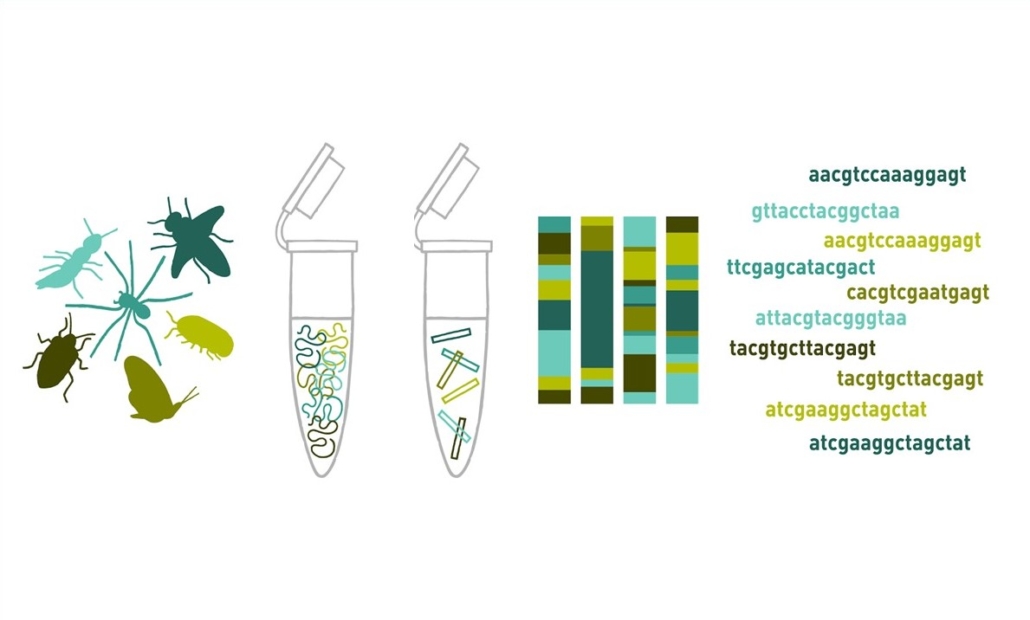 aacgtccaaaggagt

gttacctacggctaa

aacgtccaaaggagt

ttcgagcatacgact

cacgtcgaatgagt

attacgtacgggtaa

tacgtgcttacgagt

tacgtgcttacgagt

atcgaaggctagctat

atcgaaggctagctat